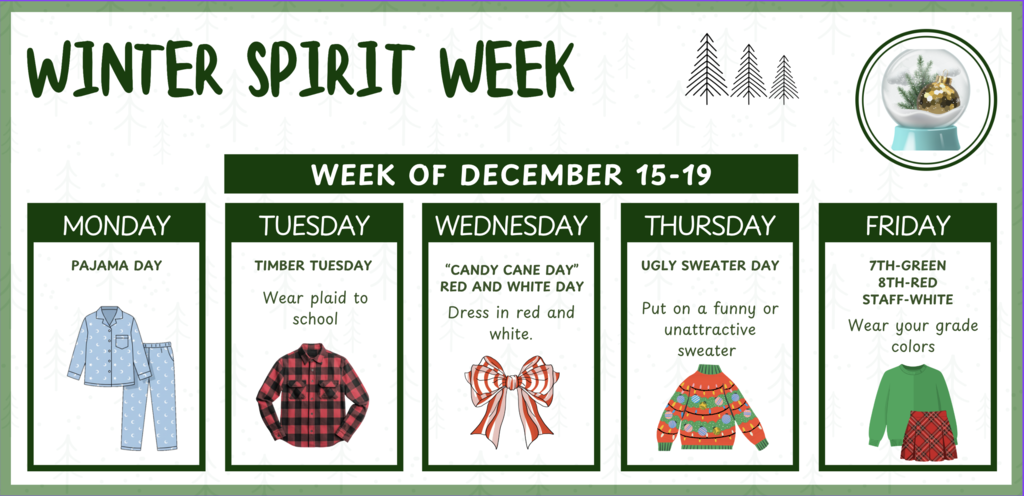 WINTER SPIRIT WEEK

WEEK OF DECEMBER 15-19

MONDAY
PAJAMA DAY

TUESDAY
TIMBER TUESDAY
Wear plaid to school

WEDNESDAY
"CANDY CANE DAY" RED AND WHITE DAY
Dress in red and white.

THURSDAY
UGLY SWEATER DAY
Put on a funny or unattractive sweater

FRIDAY
7TH-GREEN
8TH-RED
STAFF-WHITE
Wear your grade colors